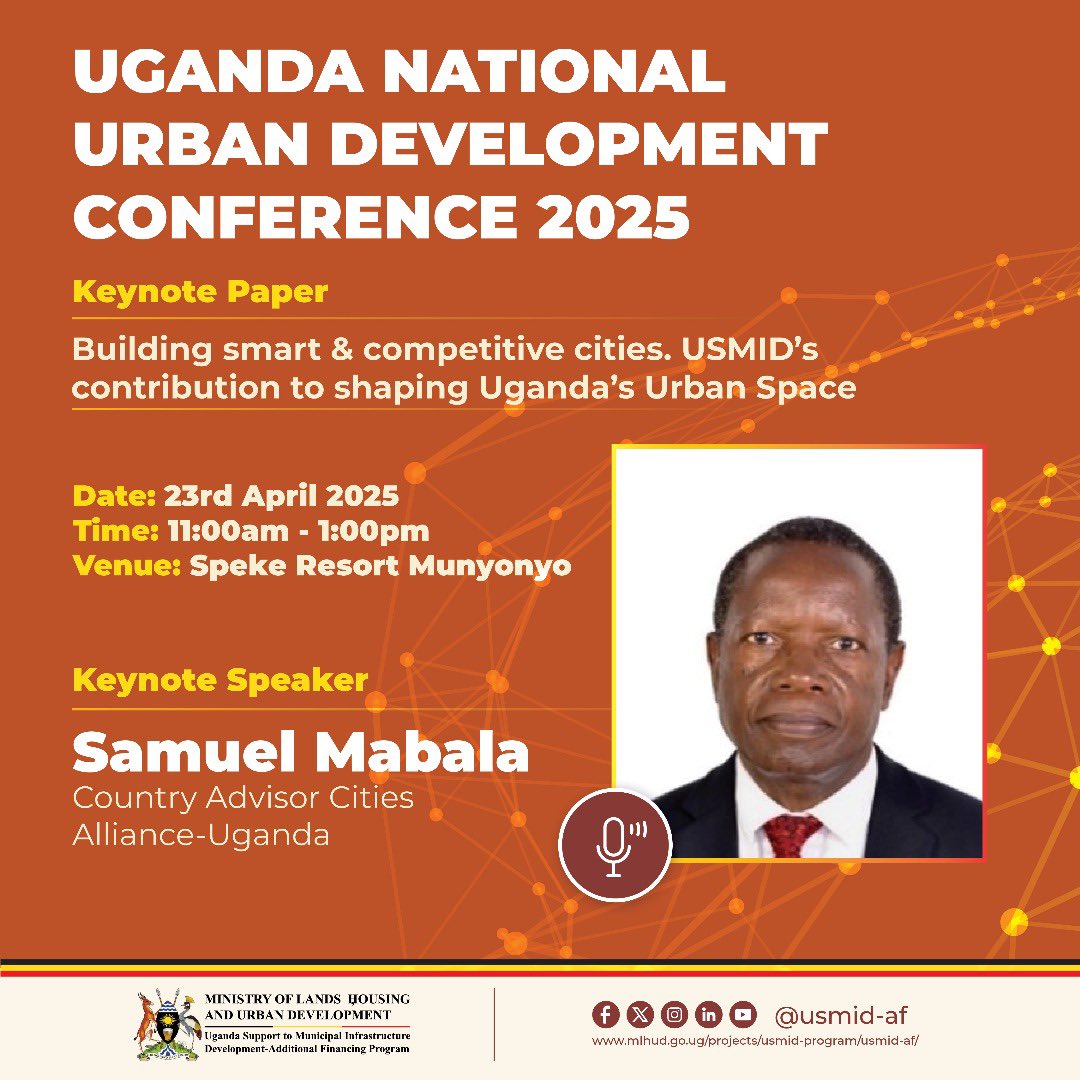 UGANDA NATIONAL URBAN DEVELOPMENT CONFERENCE 2025

Keynote Paper

Building smart & competitive cities. USMID's contribution to shaping Uganda's Urban Space

Date: 23rd April 2025
Time: 11:00am - 1:00pm
Venue: Speke Resort Munyonyo

Keynote Speaker

Samuel Mabala
Country Advisor Cities Alliance-Uganda

MINISTRY OF LANDS HOUSING AND URBAN DEVELOPMENT
Uganda Support to Municipal Infrastructure Development-Additional Financing Program

@usmid-af
www.mlhud.go.ug/projects/usmid-program/usmid-af/